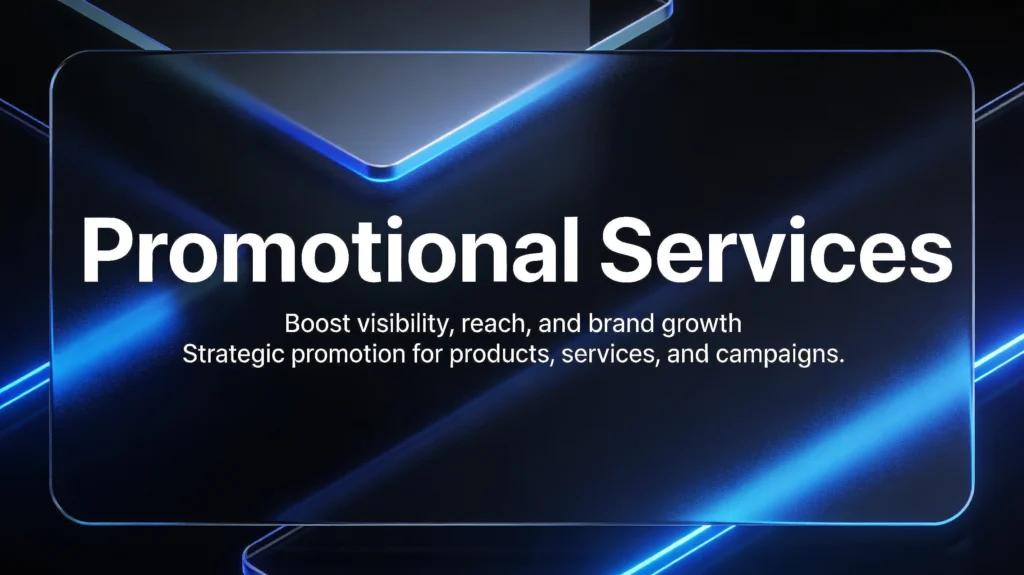 Promotional Services

Boost visibility, reach, and brand growth
Strategic promotion for products, services, and campaigns.